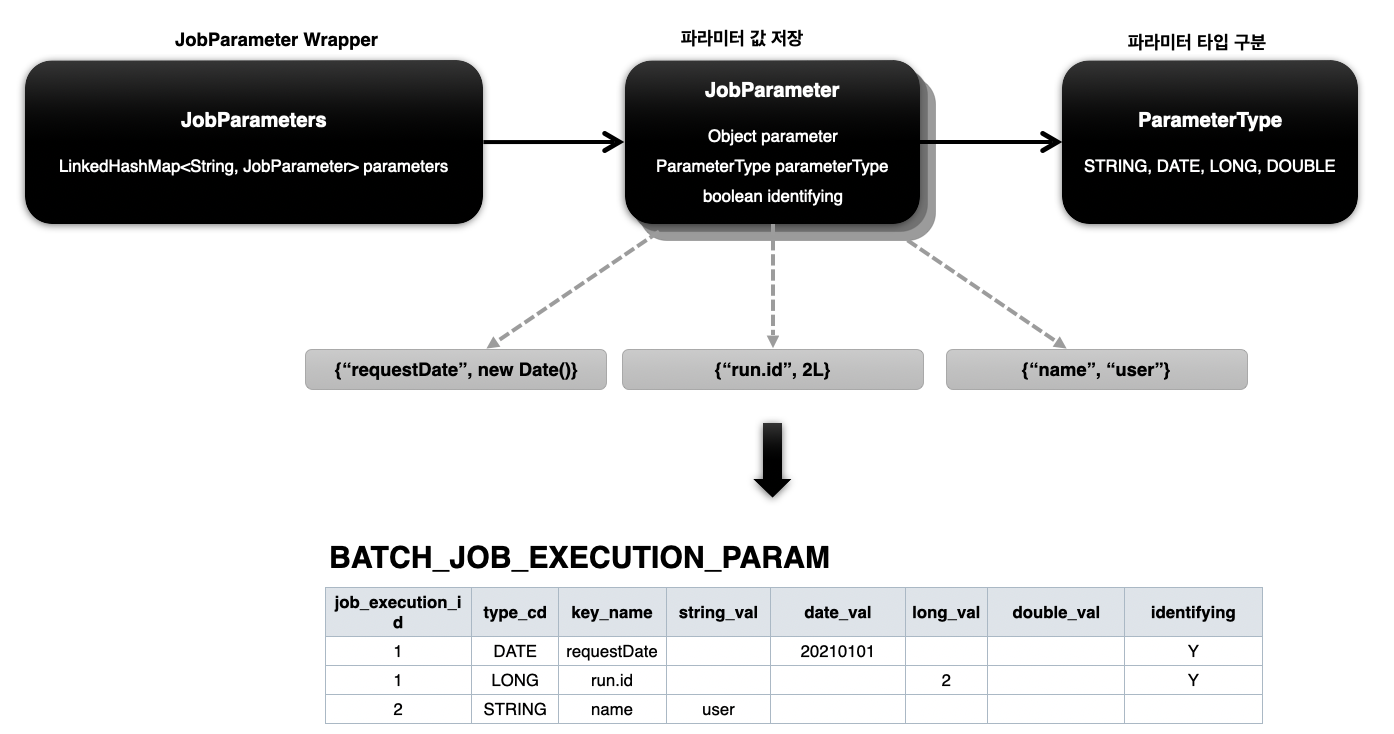 JobParameter Wrapper

JobParameters

LinkedHashMap<String, JobParameter> parameters

파라미터 값 저장

JobParameter

Object parameter
ParameterType parameterType
boolean identifying

파라미터 타입 구분

ParameterType

STRING, DATE, LONG, DOUBLE

{“requestDate”, new Date()}

{“run.id”, 2L}

{“name”, “user”}

BATCH_JOB_EXECUTION_PARAM

| job_execution_id | type_cd | key_name | string_val | date_val | long_val | double_val | identifying |
|---|---|---|---|---|---|---|---|
| 1 | DATE | requestDate | | 20210101 | | | Y |
| 1 | LONG | run.id | | | 2 | | Y |
| 2 | STRING | name | user | | | | |